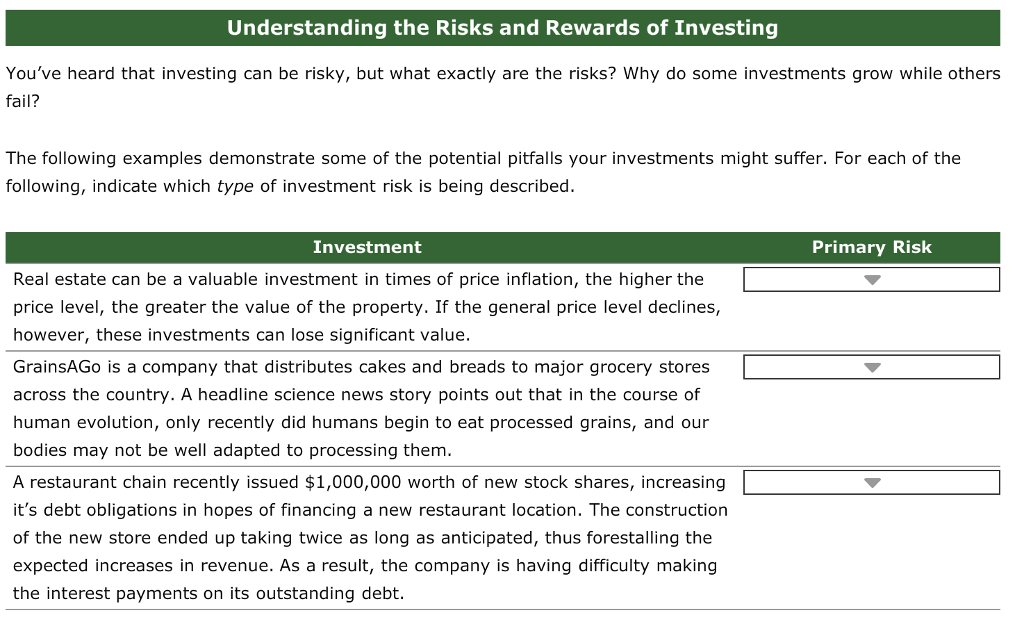 Understanding the Risks and Rewards of Investing

You've heard that investing can be risky, but what exactly are the risks? Why do some investments grow while others fail?

The following examples demonstrate some of the potential pitfalls your investments might suffer. For each of the following, indicate which type of investment risk is being described.

| Investment | Primary Risk |
|---|---|
| Real estate can be a valuable investment in times of price inflation, the higher the price level, the greater the value of the property. If the general price level declines, however, these investments can lose significant value. | |
| GrainsAGo is a company that distributes cakes and breads to major grocery stores across the country. A headline science news story points out that in the course of human evolution, only recently did humans begin to eat processed grains, and our bodies may not be well adapted to processing them. | |
| A restaurant chain recently issued \$1,000,000 worth of new stock shares, increasing it's debt obligations in hopes of financing a new restaurant location. The construction of the new store ended up taking twice as long as anticipated, thus forestalling the expected increases in revenue. As a result, the company is having difficulty making the interest payments on its outstanding debt. | |